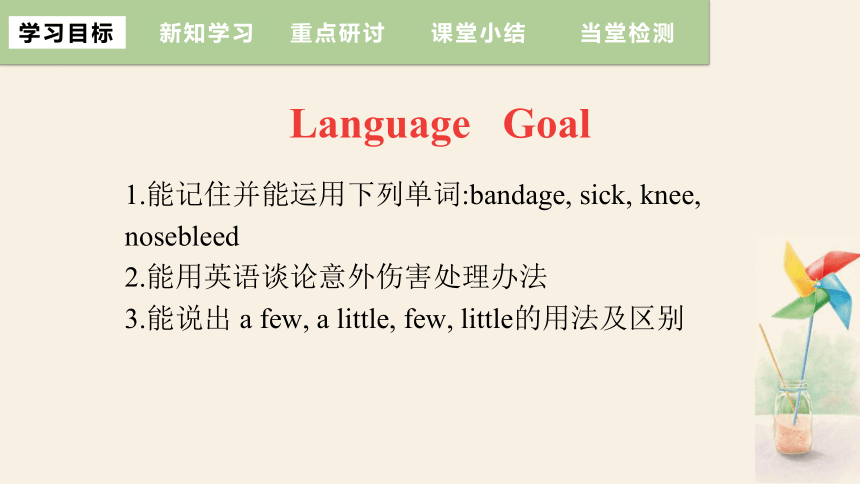 学习目标 新知学习 重点研讨 课堂小结 当堂检测

Language Goal

1.能记住并能运用下列单词:bandage, sick, knee, nosebleed
2.能用英语谈论意外伤害处理办法
3.能说出 a few, a little, few, little的用法及区别